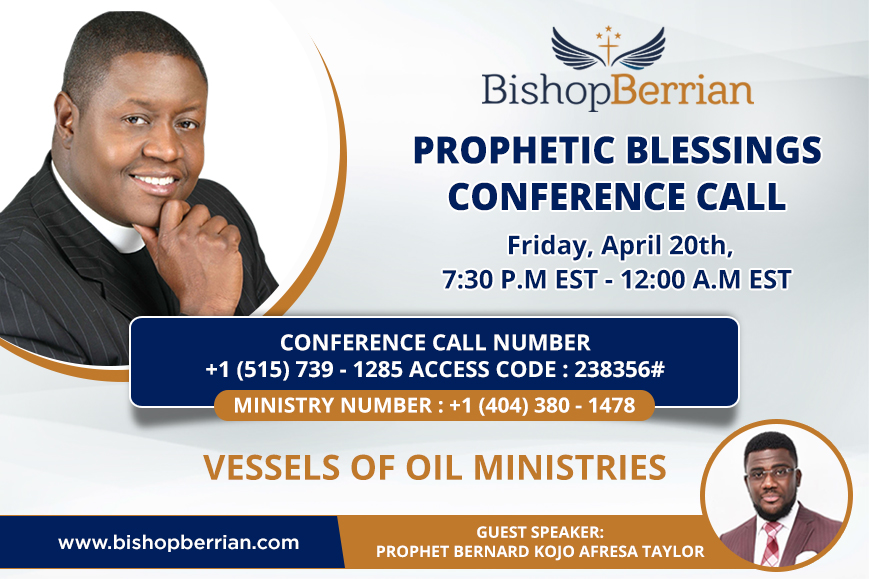 BishopBerrian

PROPHETIC BLESSINGS CONFERENCE CALL

Friday, April 20th,
7:30 P.M EST - 12:00 A.M EST

CONFERENCE CALL NUMBER
+1 (515) 739 - 1285 ACCESS CODE : 238356#

MINISTRY NUMBER : +1 (404) 380 - 1478

VESSELS OF OIL MINISTRIES

www.bishopberrian.com

GUEST SPEAKER:
PROPHET BERNARD KOJO AFRESA TAYLOR